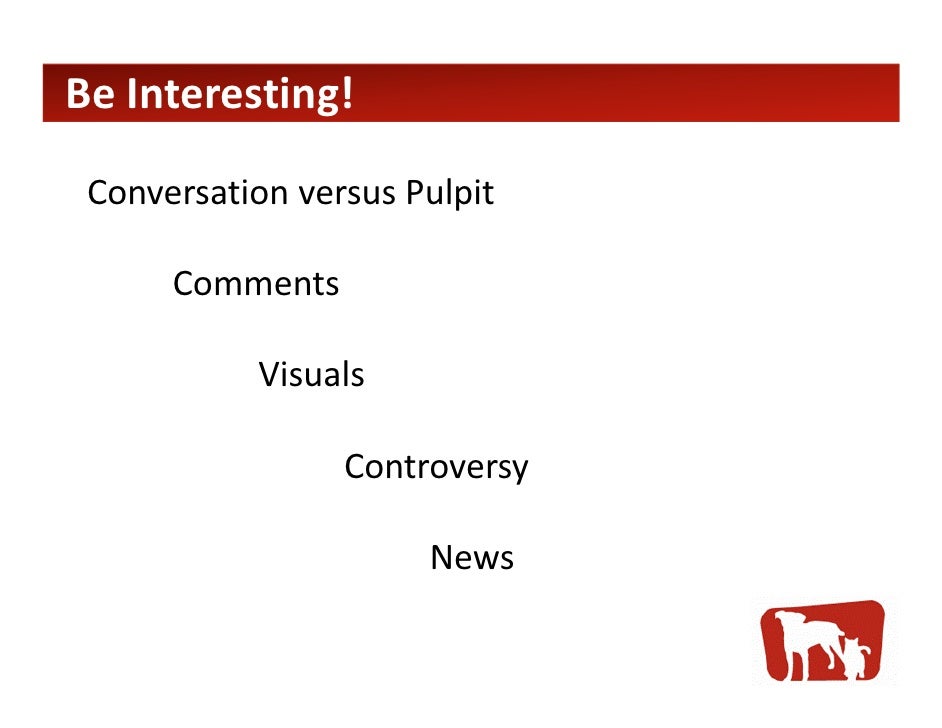 Be Interesting!

Conversation versus Pulpit

Comments

Visuals

Controversy

News